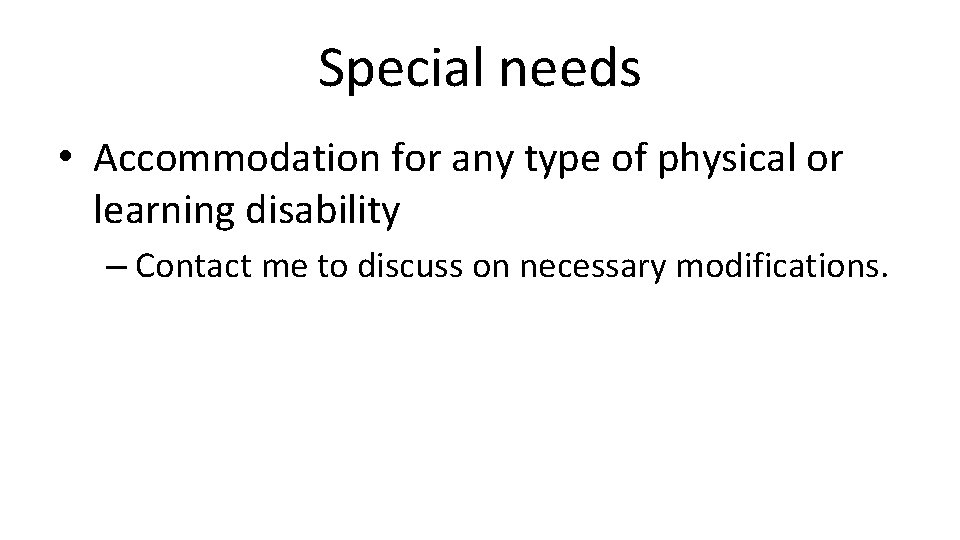 Special needs

• Accommodation for any type of physical or learning disability

– Contact me to discuss on necessary modifications.